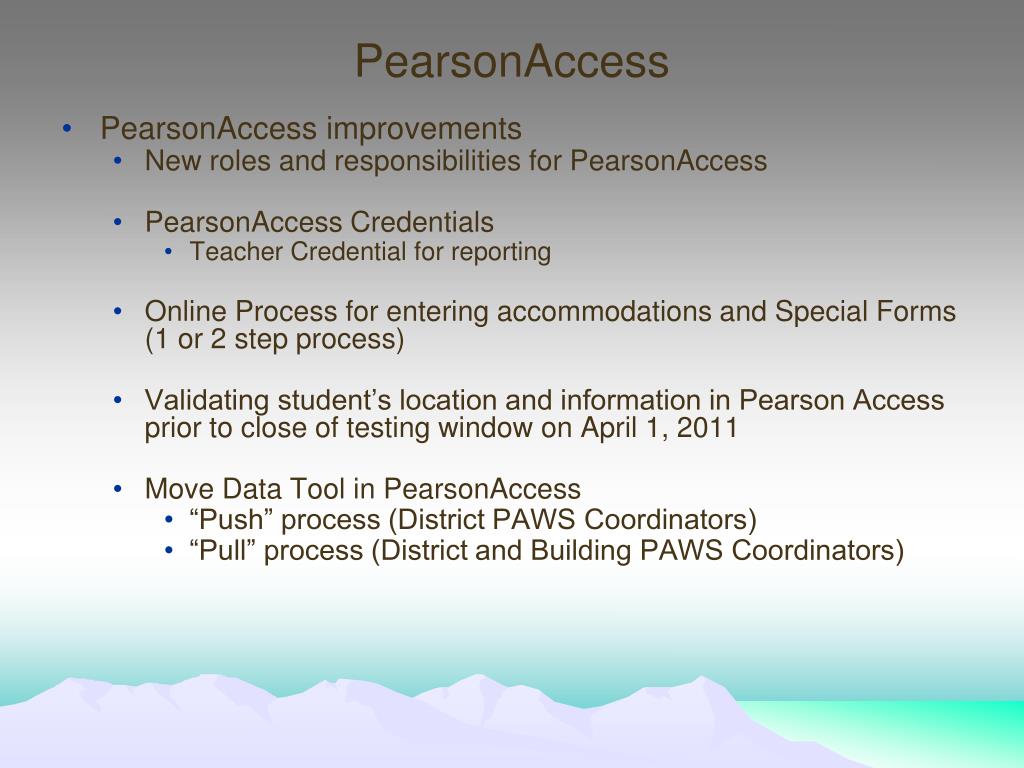 PearsonAccess

• PearsonAccess improvements
  • New roles and responsibilities for PearsonAccess

  • PearsonAccess Credentials
    • Teacher Credential for reporting

  • Online Process for entering accommodations and Special Forms (1 or 2 step process)

  • Validating student’s location and information in Pearson Access prior to close of testing window on April 1, 2011

  • Move Data Tool in PearsonAccess
    • “Push” process (District PAWS Coordinators)
    • “Pull” process (District and Building PAWS Coordinators)